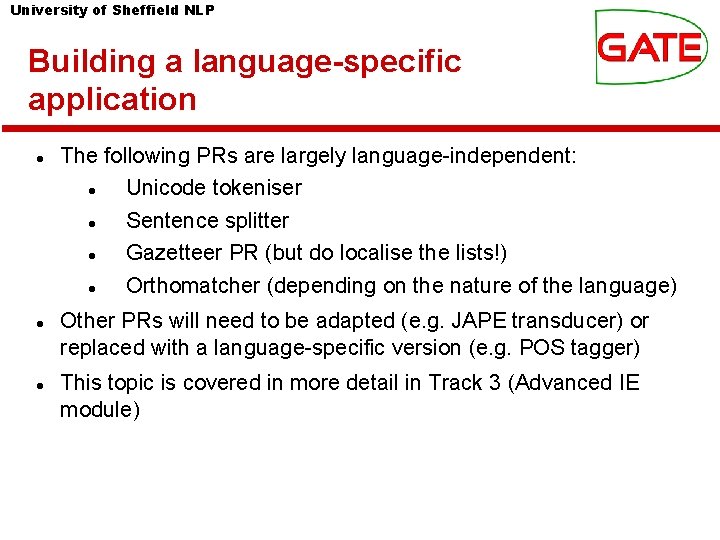 University of Sheffield NLP

GATE

Building a language-specific application

• The following PRs are largely language-independent:
• Unicode tokeniser
• Sentence splitter
• Gazetteer PR (but do localise the lists!)
• Orthomatcher (depending on the nature of the language)
• Other PRs will need to be adapted (e.g. JAPE transducer) or replaced with a language-specific version (e.g. POS tagger)
• This topic is covered in more detail in Track 3 (Advanced IE module)